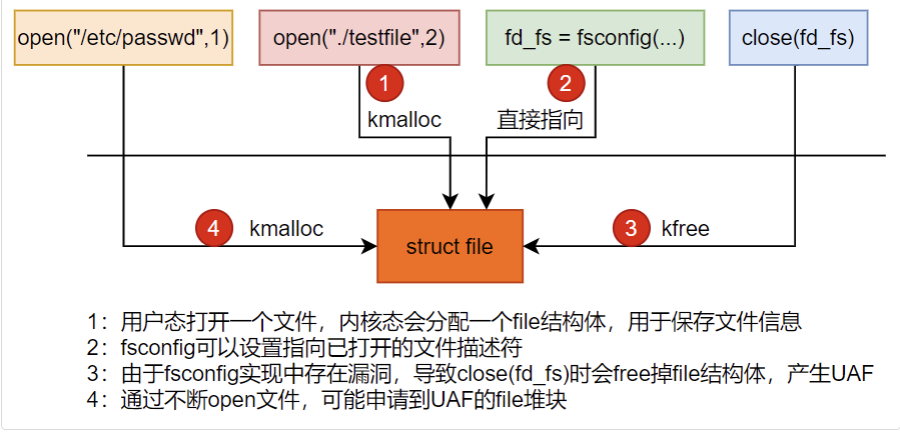 open("/etc/passwd",1)

open("./testfile",2)

fd_fs = fsconfig(...)

close(fd_fs)

1

kmalloc

2

直接指向

4

kmalloc

struct file

3

kfree

1：用户态打开一个文件，内核态会分配一个file结构体，用于保存文件信息
2：fsconfig可以设置指向已打开的文件描述符
3：由于fsconfig实现中存在漏洞，导致close(fd_fs)时会free掉file结构体，产生UAF
4：通过不断open文件，可能申请到UAF的file堆块